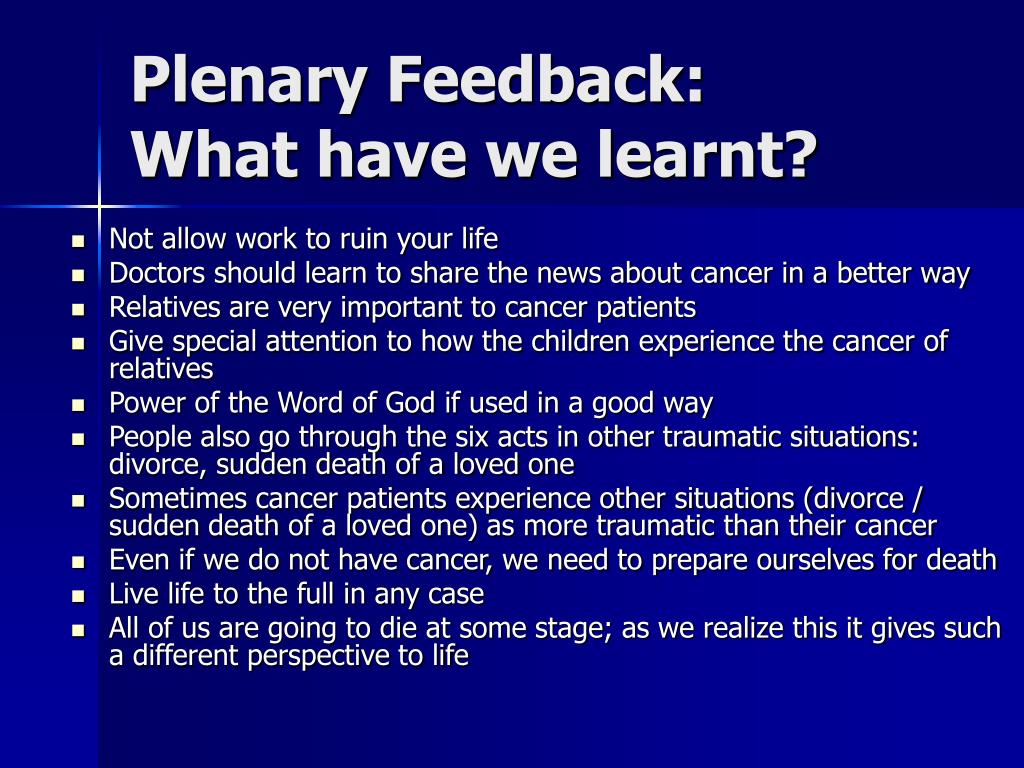 Plenary Feedback:
What have we learnt?

- Not allow work to ruin your life
- Doctors should learn to share the news about cancer in a better way
- Relatives are very important to cancer patients
- Give special attention to how the children experience the cancer of relatives
- Power of the Word of God if used in a good way
- People also go through the six acts in other traumatic situations: divorce, sudden death of a loved one
- Sometimes cancer patients experience other situations (divorce / sudden death of a loved one) as more traumatic than their cancer
- Even if we do not have cancer, we need to prepare ourselves for death
- Live life to the full in any case
- All of us are going to die at some stage; as we realize this it gives such a different perspective to life